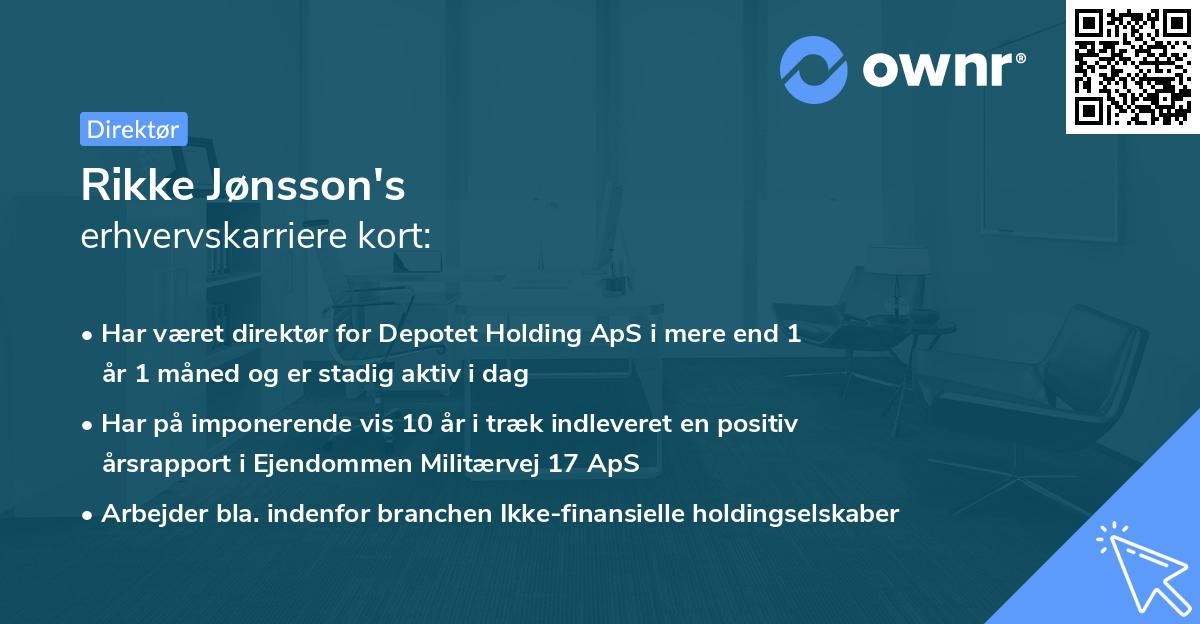 ownr®

Direktør

Rikke Jønsson's
erhvervskarriere kort:

• Har været direktør for Depotet Holding ApS i mere end 1 år 1 måned og er stadig aktiv i dag

• Har på imponerende vis 10 år i træk indleveret en positiv årsrapport i Ejendommen Militærvej 17 ApS

• Arbejder bla. indenfor branchen Ikke-finansielle holdingselskaber